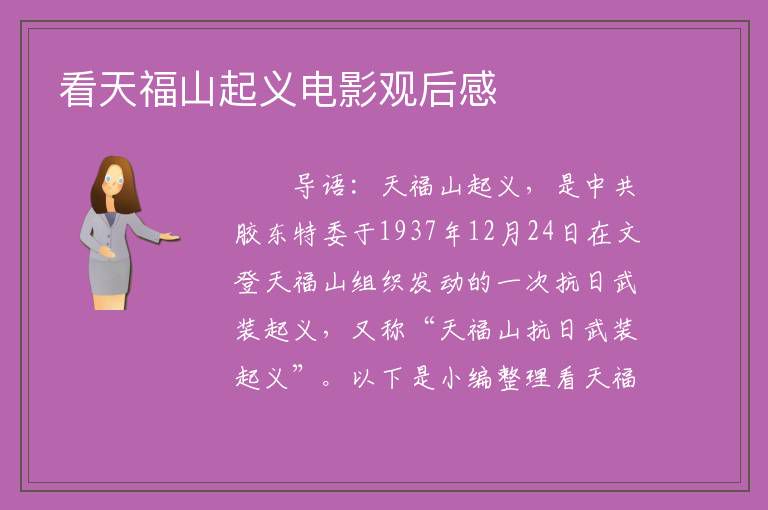 看天福山起义电影观后感

导语：天福山起义，是中共胶东特委于1937年12月24日在文登天福山组织发动的一次抗日武装起义，又称“天福山抗日武装起义”。以下是小编整理看天福